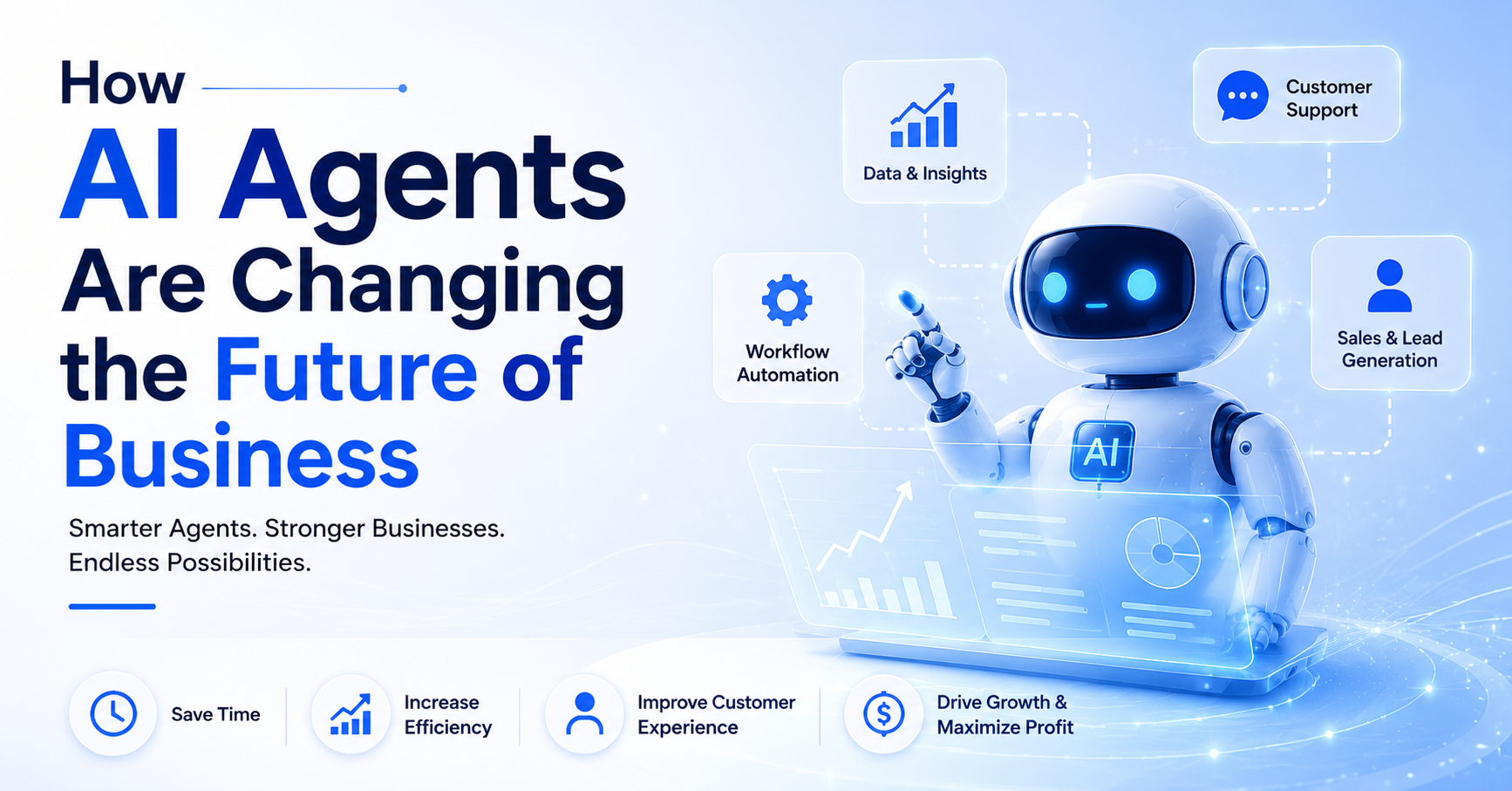 How
AI Agents
Are Changing
the Future of
Business

Smarter Agents. Stronger Businesses.
Endless Possibilities.

Data & Insights

Customer Support

Workflow Automation

Sales & Lead Generation

AI

Save Time

Increase Efficiency

Improve Customer Experience

Drive Growth & Maximize Profit